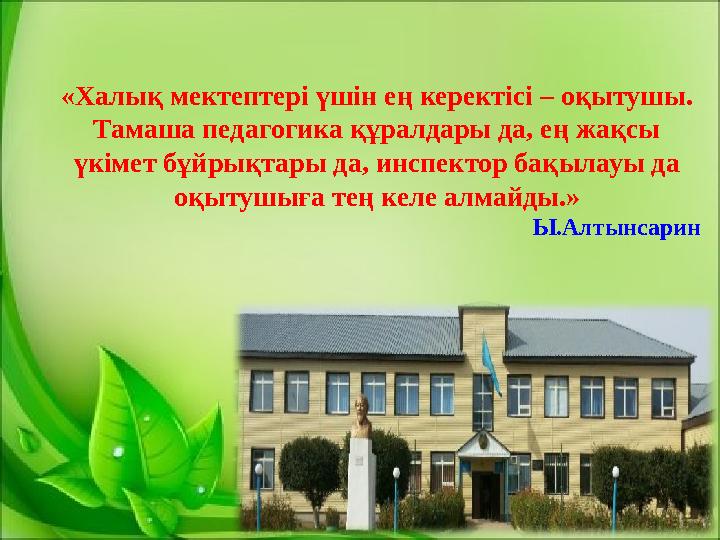 «Халық мектептері үшін ең керектісі – оқытушы. Тамаша педагогика құралдары да, ең жақсы үкімет бұйрықтары да, инспектор бақылауы да оқытушыға тең келе алмайды.»

Ы.Алтынсарин